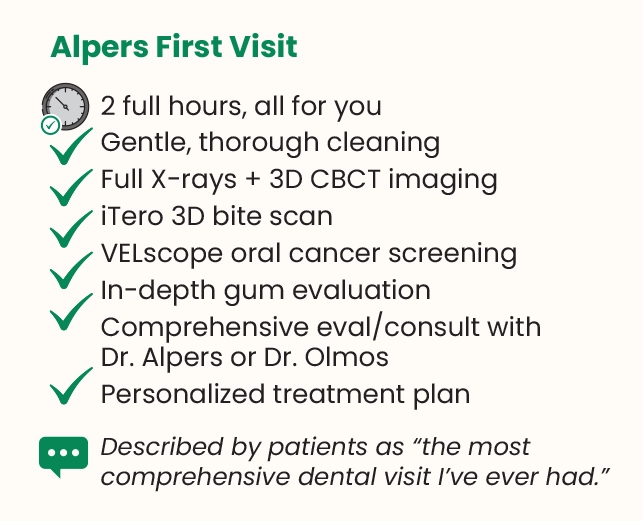 Alpers First Visit

2 full hours, all for you
Gentle, thorough cleaning
Full X-rays + 3D CBCT imaging
iTero 3D bite scan
VELscope oral cancer screening
In-depth gum evaluation
Comprehensive eval/consult with Dr. Alpers or Dr. Olmos
Personalized treatment plan

Described by patients as “the most comprehensive dental visit I’ve ever had.”